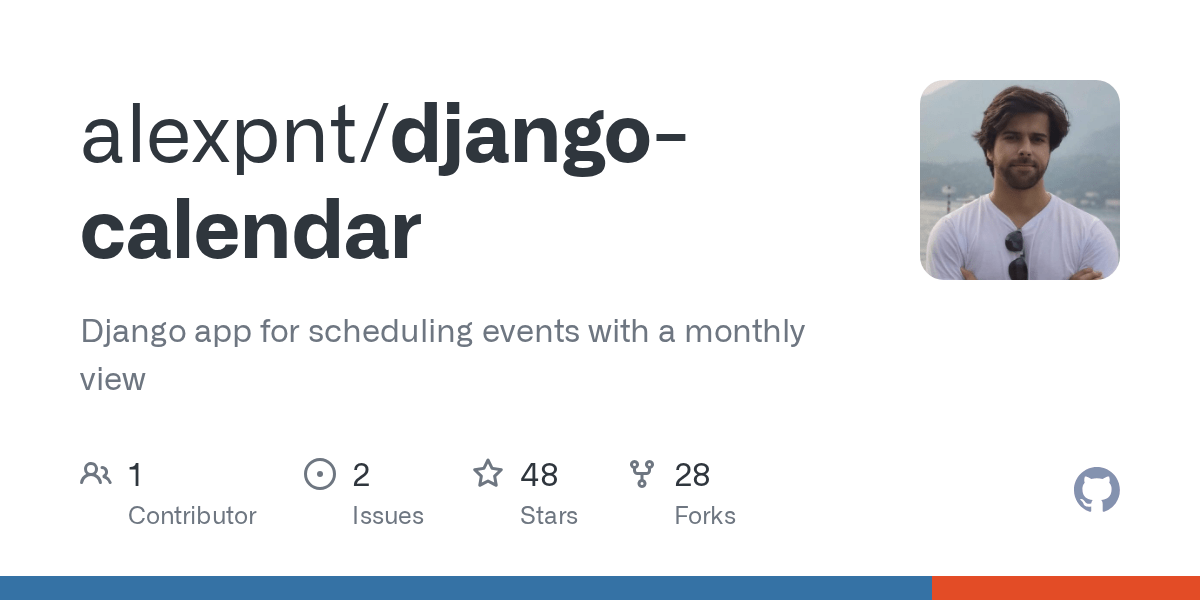 alexpnt/django-calendar

Django app for scheduling events with a monthly view

1 Contributor

2 Issues

48 Stars

28 Forks